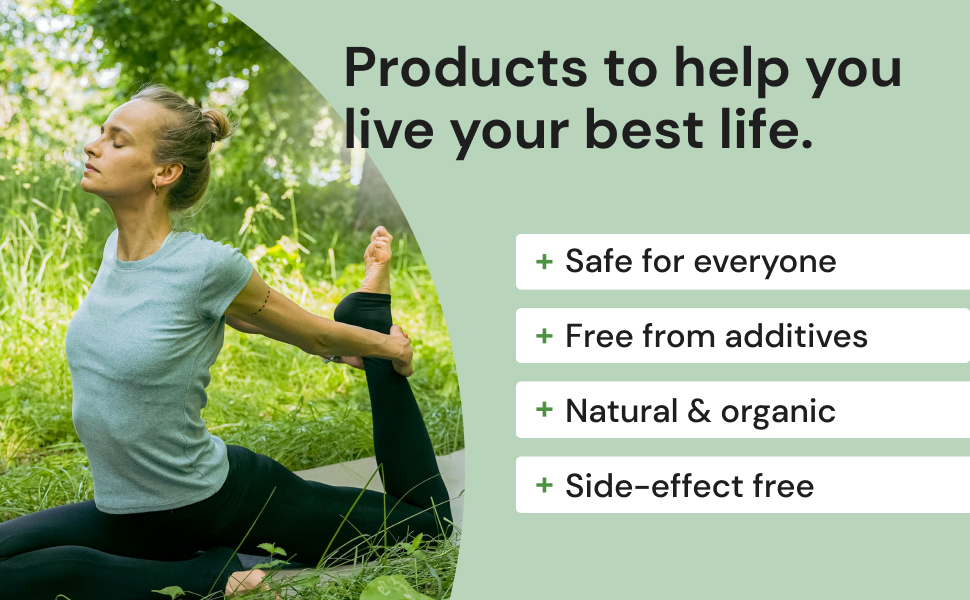 Products to help you live your best life.

+ Safe for everyone

+ Free from additives

+ Natural & organic

+ Side-effect free